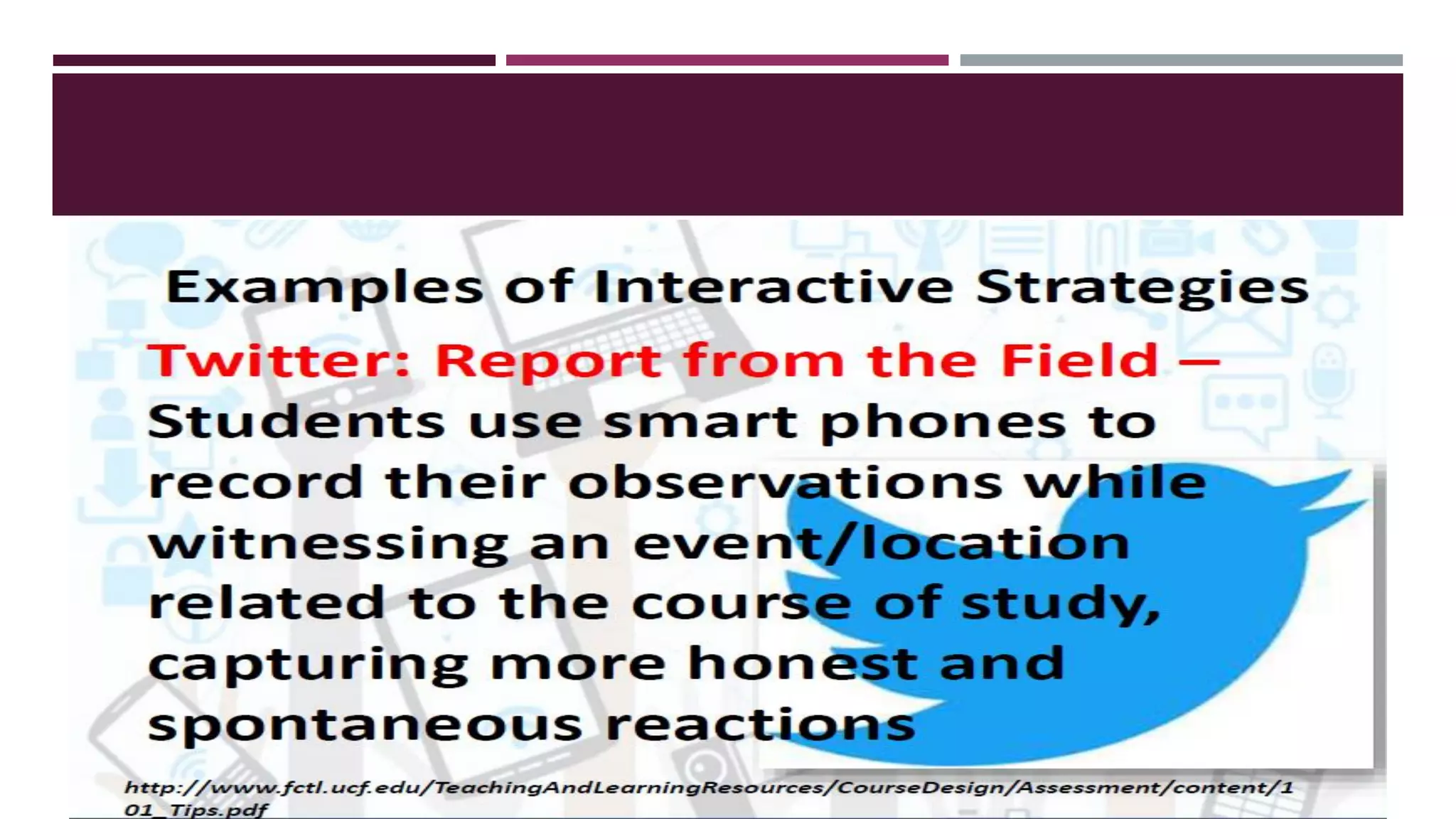 Examples of Interactive Strategies

Twitter: Report from the Field – Students use smart phones to record their observations while witnessing an event/location related to the course of study, capturing more honest and spontaneous reactions

http://www.fctl.ucf.edu/TeachingAndLearningResources/CourseDesign/Assessment/content/101_Tips.pdf